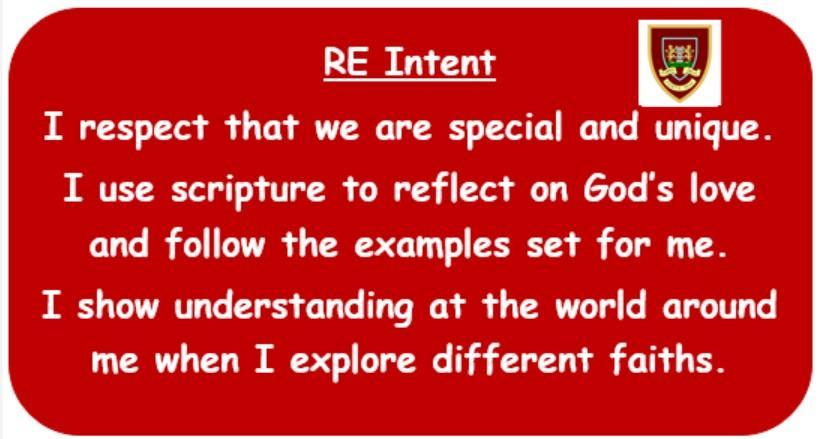 RE Intent

I respect that we are special and unique.

I use scripture to reflect on God's love and follow the examples set for me.

I show understanding at the world around me when I explore different faiths.